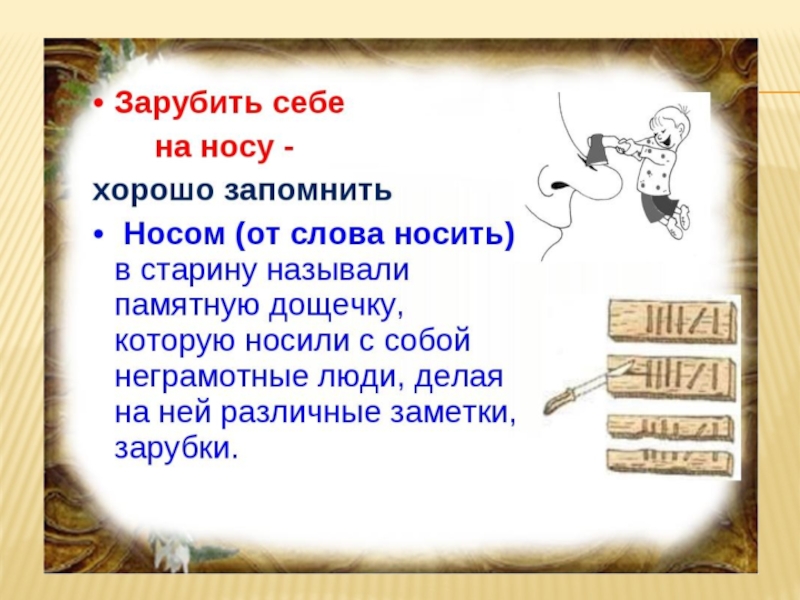 • Зарубить себе
на носу -
хорошо запомнить

• Носом (от слова носить) в старину называли памятную дощечку, которую носили с собой неграмотные люди, делая на ней различные заметки, зарубки.